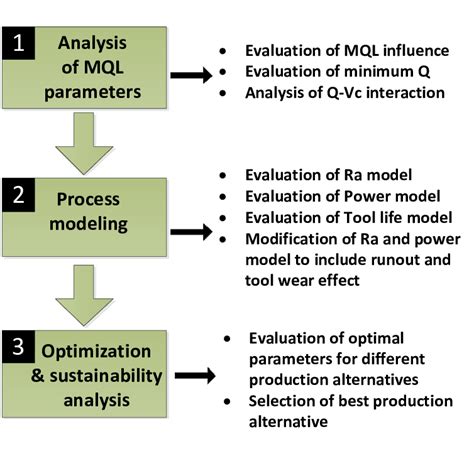 1 Analysis of MQL parameters

- Evaluation of MQL influence
- Evaluation of minimum Q
- Analysis of Q-Vc interaction

2 Process modeling

- Evaluation of Ra model
- Evaluation of Power model
- Evaluation of Tool life model
- Modification of Ra and power model to include runout and tool wear effect

3 Optimization & sustainability analysis

- Evaluation of optimal parameters for different production alternatives
- Selection of best production alternative